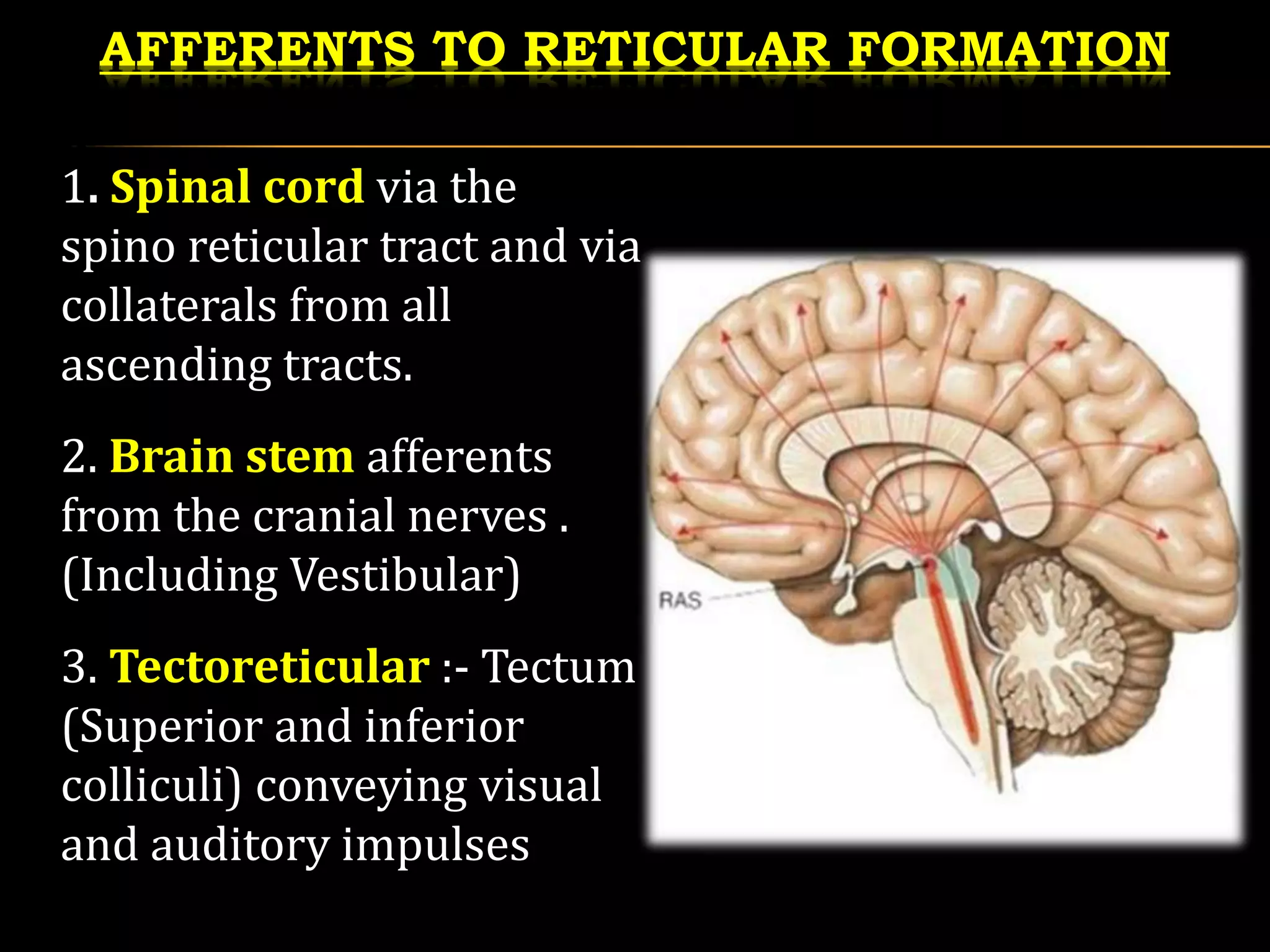 AFFERENTS TO RETICULAR FORMATION

1. Spinal cord via the spino reticular tract and via collaterals from all ascending tracts.

2. Brain stem afferents from the cranial nerves . (Including Vestibular)

3. Tectoreticular :- Tectum (Superior and inferior colliculi) conveying visual and auditory impulses

RAS